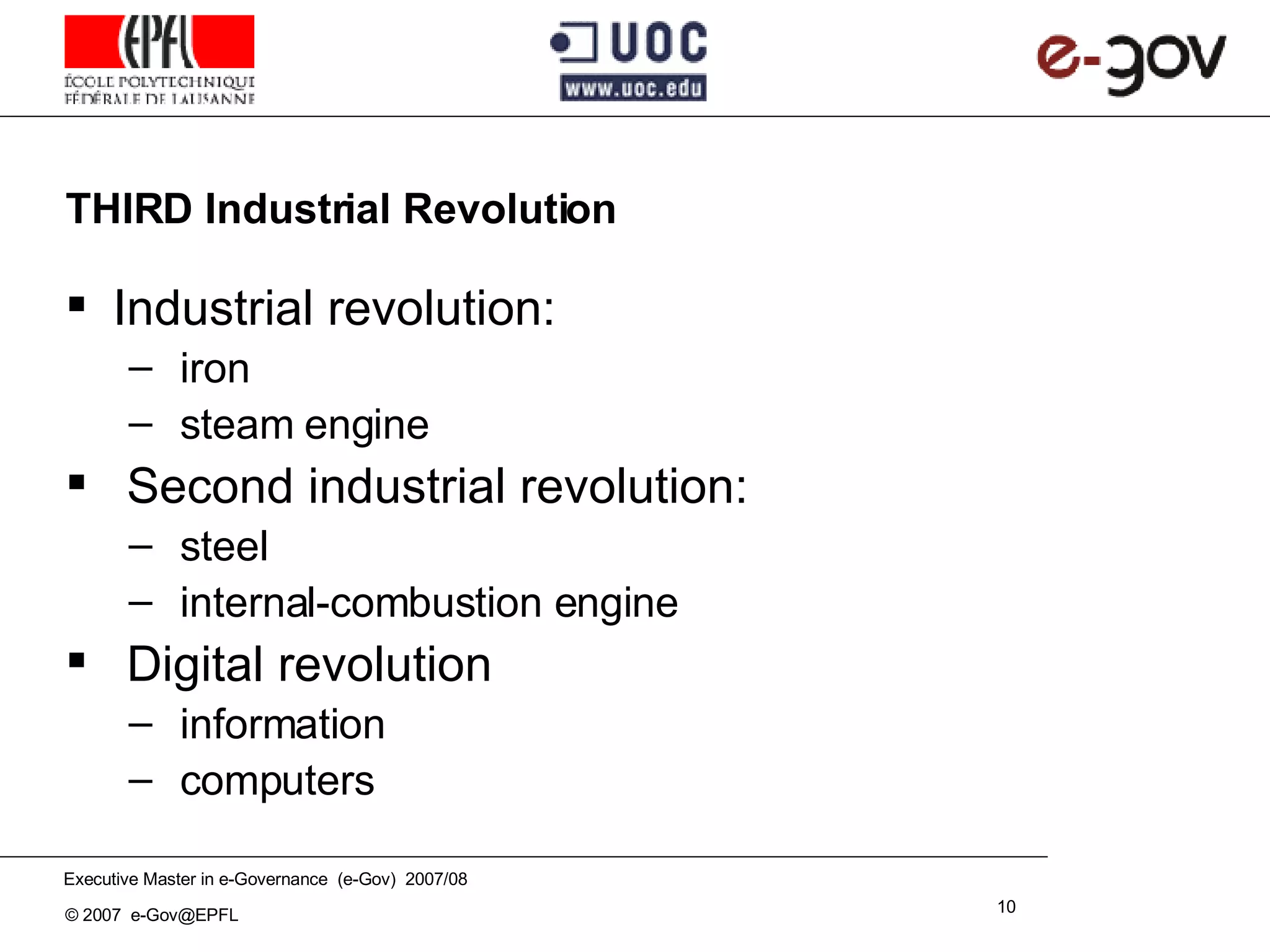 EPFL
ÉCOLE POLYTECHNIQUE
FÉDÉRALE DE LAUSANNE

UOC
www.uoc.edu

e-gov

THIRD Industrial Revolution

▪ Industrial revolution:
– iron
– steam engine
▪ Second industrial revolution:
– steel
– internal-combustion engine
▪ Digital revolution
– information
– computers

Executive Master in e-Governance (e-Gov) 2007/08

© 2007 e-Gov@EPFL

10